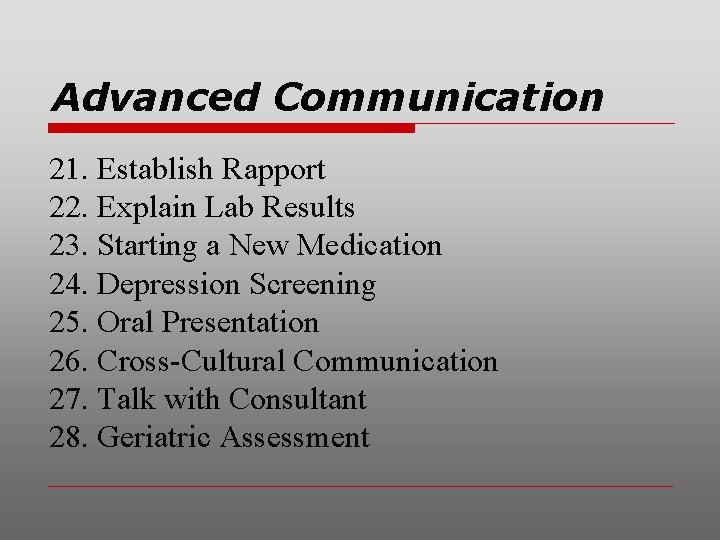 Advanced Communication

21. Establish Rapport
22. Explain Lab Results
23. Starting a New Medication
24. Depression Screening
25. Oral Presentation
26. Cross-Cultural Communication
27. Talk with Consultant
28. Geriatric Assessment